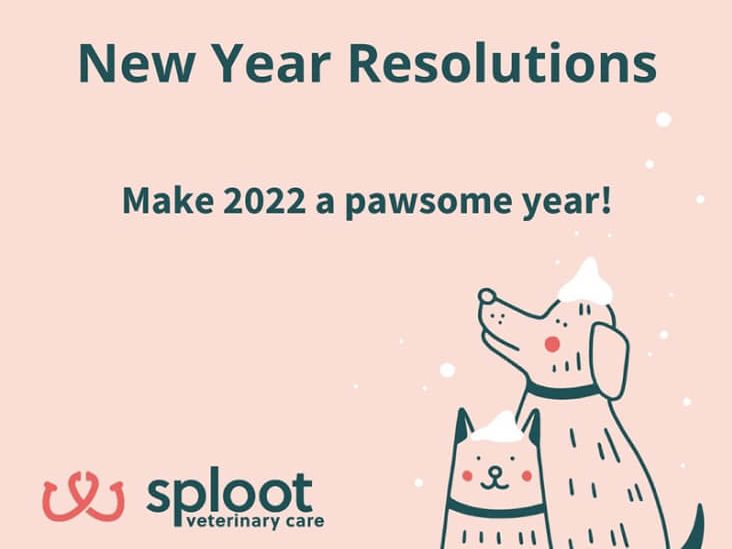 New Year Resolutions

Make 2022 a pawsome year!

sploot
veterinary care